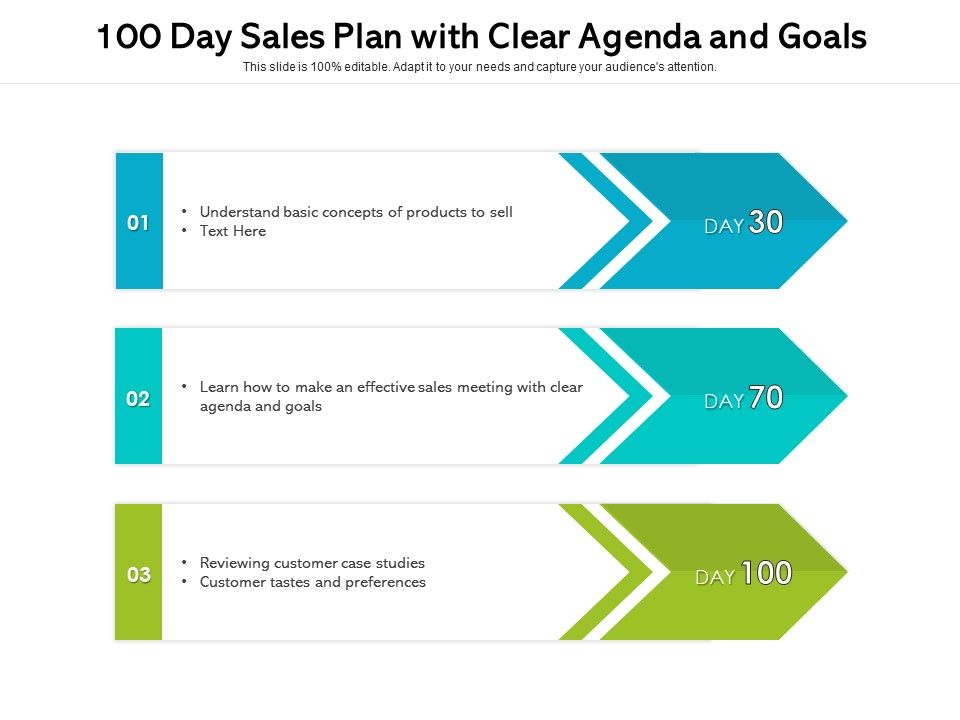 100 Day Sales Plan with Clear Agenda and Goals

This slide is 100% editable. Adapt it to your needs and capture your audience's attention.

01

• Understand basic concepts of products to sell
• Text Here

DAY 30

02

• Learn how to make an effective sales meeting with clear agenda and goals

DAY 70

03

• Reviewing customer case studies
• Customer tastes and preferences

DAY 100